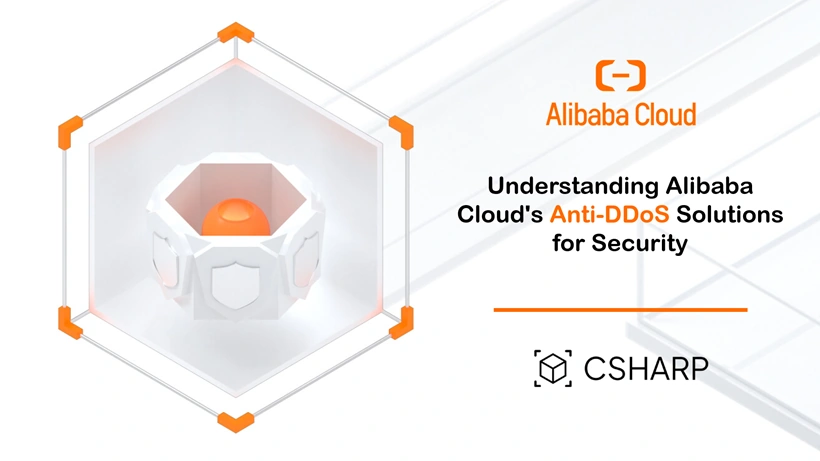 Alibaba Cloud

Understanding Alibaba Cloud's Anti-DDoS Solutions for Security

CSHARP